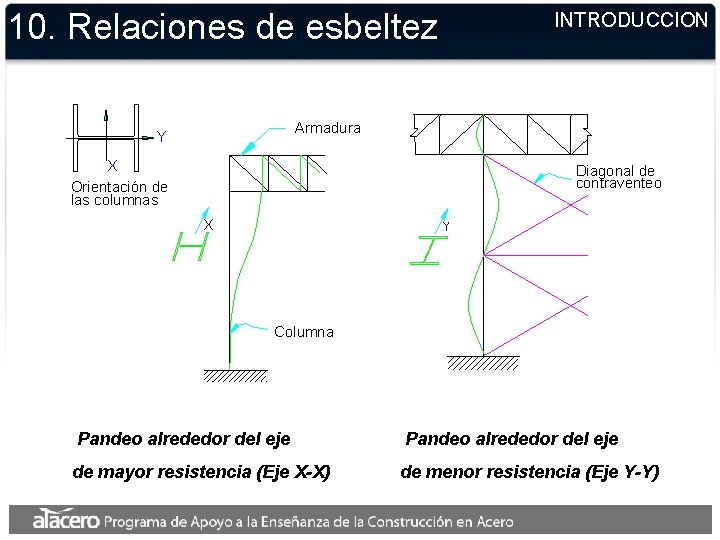 10. Relaciones de esbeltez

INTRODUCCION

Y

X

Orientación de las columnas

Armadura

X

Columna

Diagonal de contraventeo

Y

Pandeo alrededor del eje de mayor resistencia (Eje X-X)

Pandeo alrededor del eje de menor resistencia (Eje Y-Y)

alacero Programa de Apoyo a la Enseñanza de la Construcción en Acero